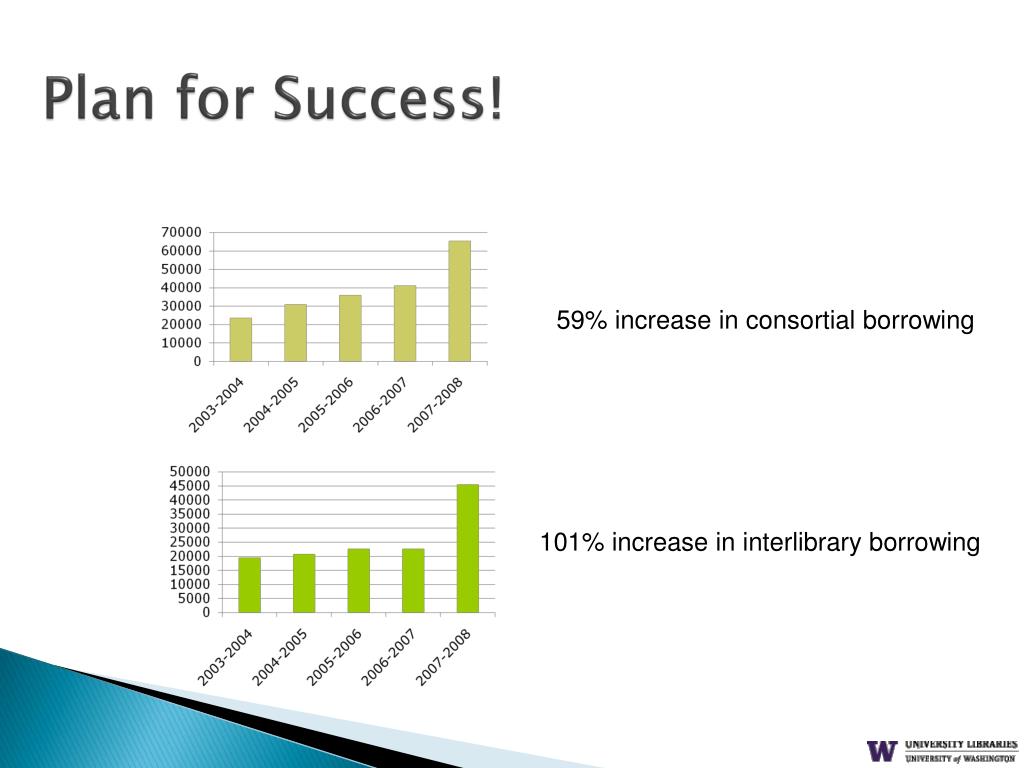 Plan for Success!

70000
60000
50000
40000
30000
20000
10000
0
2003-2004
2004-2005
2005-2006
2006-2007
2007-2008

59% increase in consortial borrowing

50000
45000
40000
35000
30000
25000
20000
15000
10000
5000
0
2003-2004
2004-2005
2005-2006
2006-2007
2007-2008

101% increase in interlibrary borrowing

W UNIVERSITY LIBRARIES
UNIVERSITY of WASHINGTON